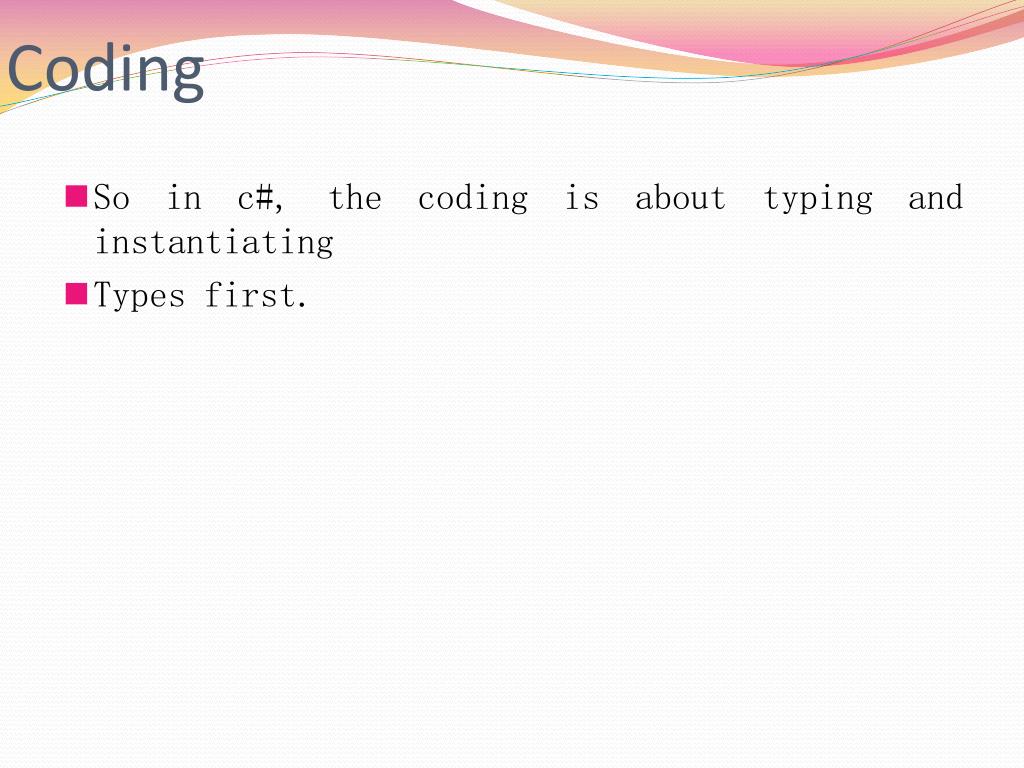 Coding

So in c#, the coding is about typing and instantiating

Types first.